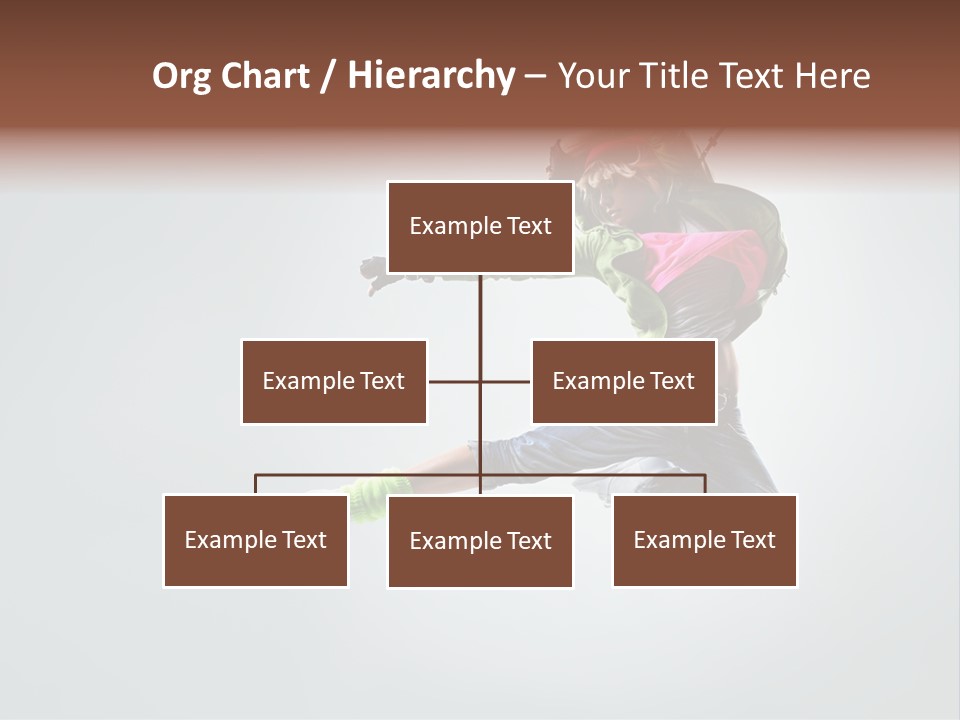 Org Chart / Hierarchy – Your Title Text Here

Example Text

Example Text

Example Text

Example Text

Example Text

Example Text